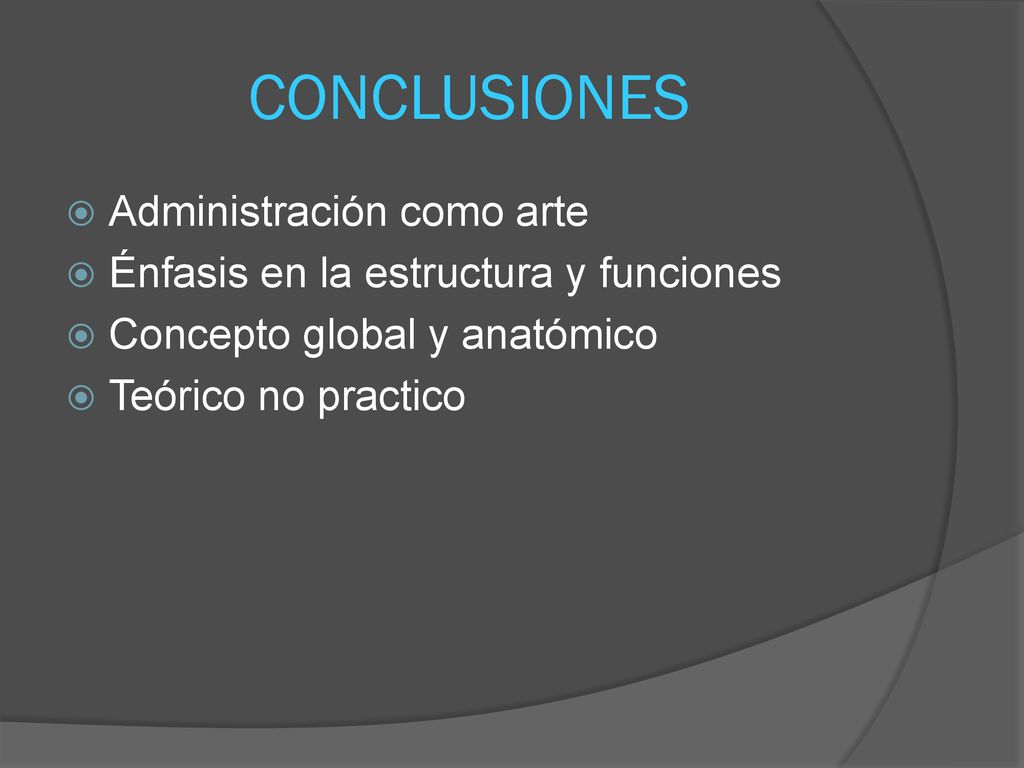 CONCLUSIONES

Administración como arte
Énfasis en la estructura y funciones
Concepto global y anatómico
Teórico no practico